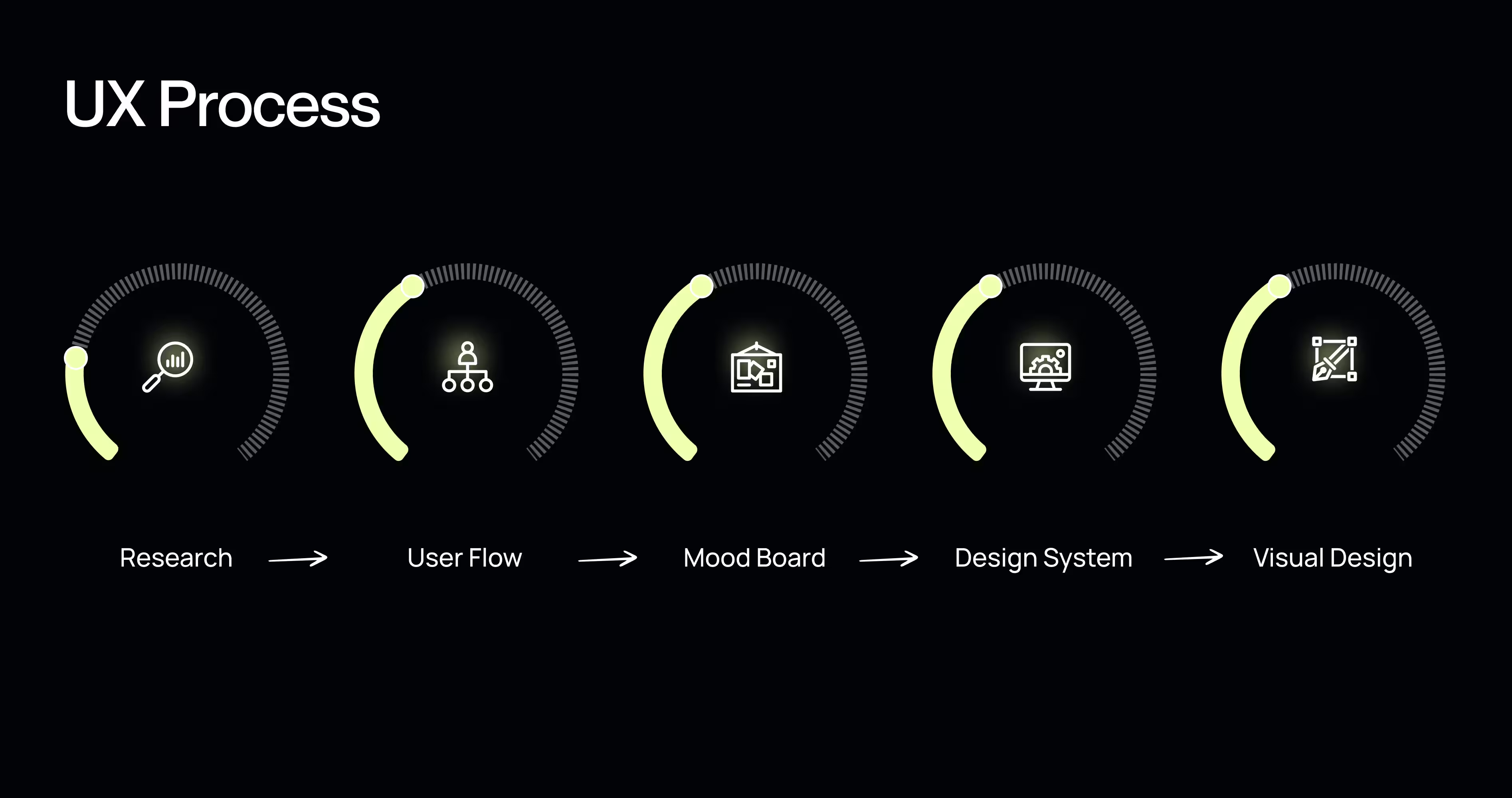 UX Process

Research → User Flow → Mood Board → Design System → Visual Design